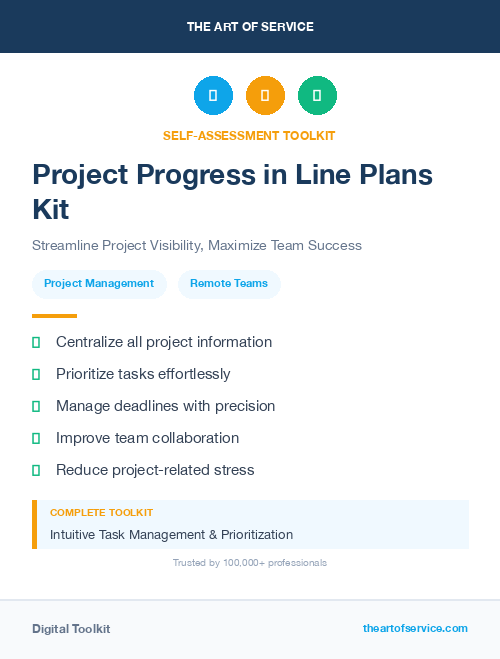 THE ART OF SERVICE

SELF-ASSESSMENT TOOLKIT

Project Progress in Line Plans Kit

Streamline Project Visibility, Maximize Team Success

Project Management

Remote Teams

Centralize all project information

Prioritize tasks effortlessly

Manage deadlines with precision

Improve team collaboration

Reduce project-related stress

COMPLETE TOOLKIT

Intuitive Task Management & Prioritization

Trusted by 100,000+ professionals

Digital Toolkit

theartofservice.com